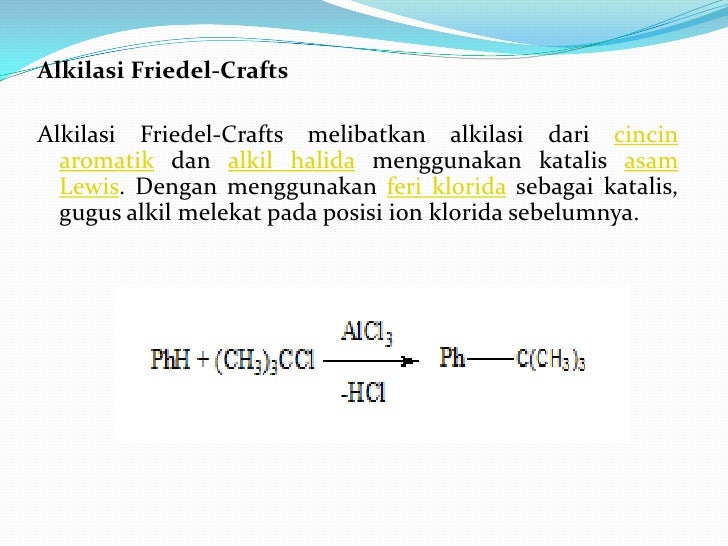 Alkilasi Friedel-Crafts

Alkilasi Friedel-Crafts melibatkan alkilasi dari cincin aromatik dan alkil halida menggunakan katalis asam Lewis. Dengan menggunakan feri klorida sebagai katalis, gugus alkil melekat pada posisi ion klorida sebelumnya.

$PhH + (CH_3)_3CCl \xrightarrow[-HCl]{AlCl_3} Ph—C(CH_3)_3$